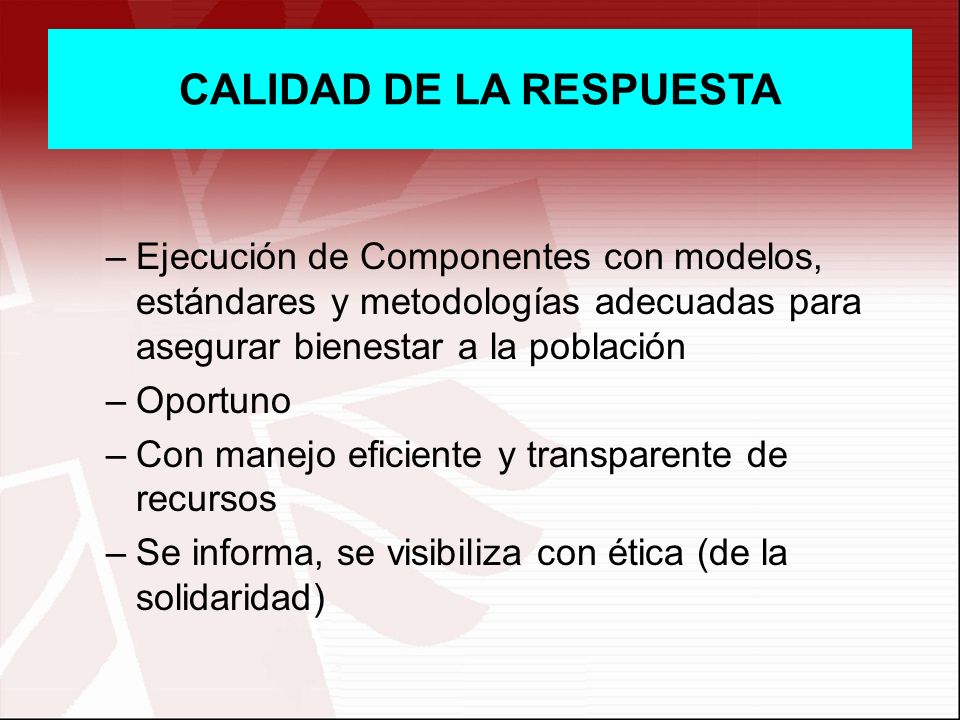 CALIDAD DE LA RESPUESTA

– Ejecución de Componentes con modelos, estándares y metodologías adecuadas para asegurar bienestar a la población

– Oportuno

– Con manejo eficiente y transparente de recursos

– Se informa, se visibiliza con ética (de la solidaridad)